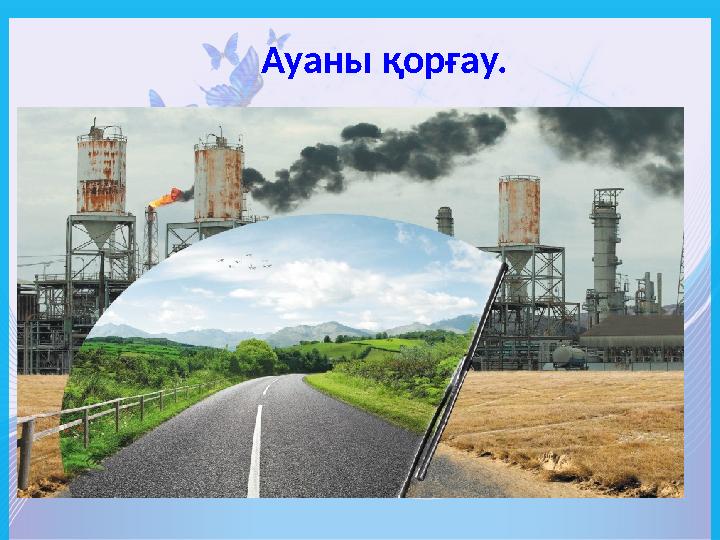 Ауаны қорғау.